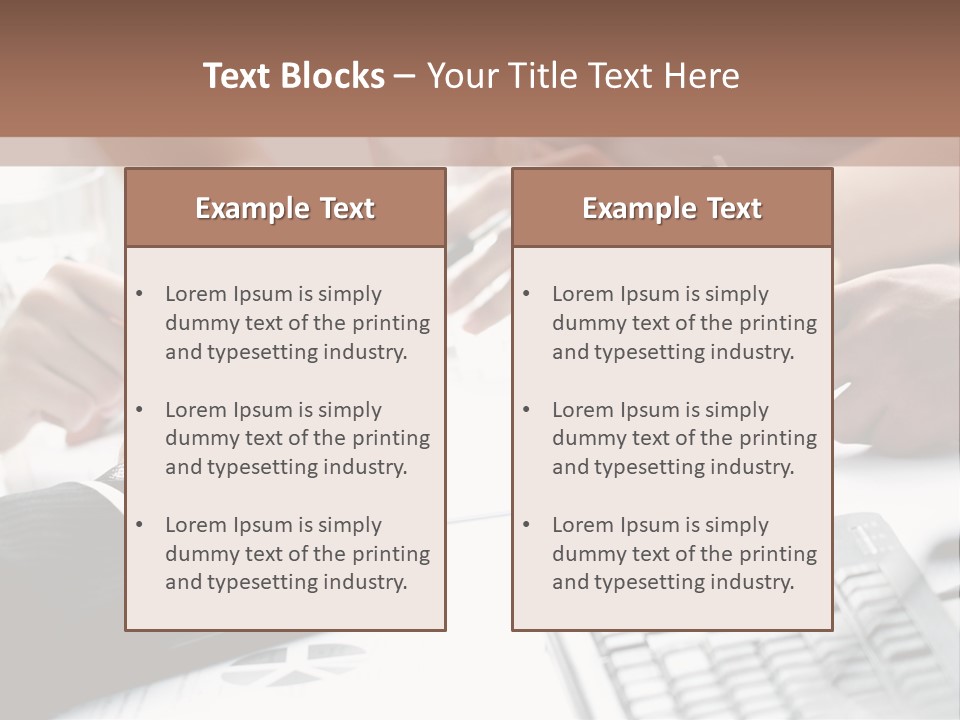 Text Blocks – Your Title Text Here

Example Text

• Lorem Ipsum is simply dummy text of the printing and typesetting industry.

• Lorem Ipsum is simply dummy text of the printing and typesetting industry.

• Lorem Ipsum is simply dummy text of the printing and typesetting industry.

Example Text

• Lorem Ipsum is simply dummy text of the printing and typesetting industry.

• Lorem Ipsum is simply dummy text of the printing and typesetting industry.

• Lorem Ipsum is simply dummy text of the printing and typesetting industry.